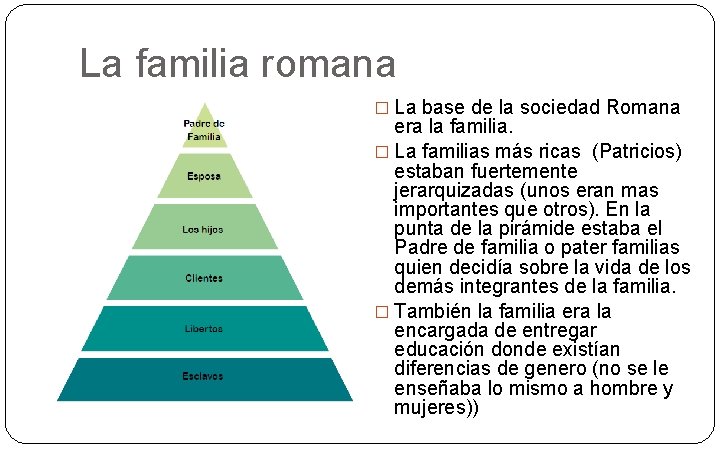 La familia romana

Padre de Familia

Esposa

Los hijos

Clientes

Libertos

Esclavos

□ La base de la sociedad Romana era la familia.

□ La familias más ricas (Patricios) estaban fuertemente jerarquizadas (unos eran mas importantes que otros). En la punta de la pirámide estaba el Padre de familia o pater familias quien decidía sobre la vida de los demás integrantes de la familia.

□ También la familia era la encargada de entregar educación donde existían diferencias de genero (no se le enseñaba lo mismo a hombre y mujeres))